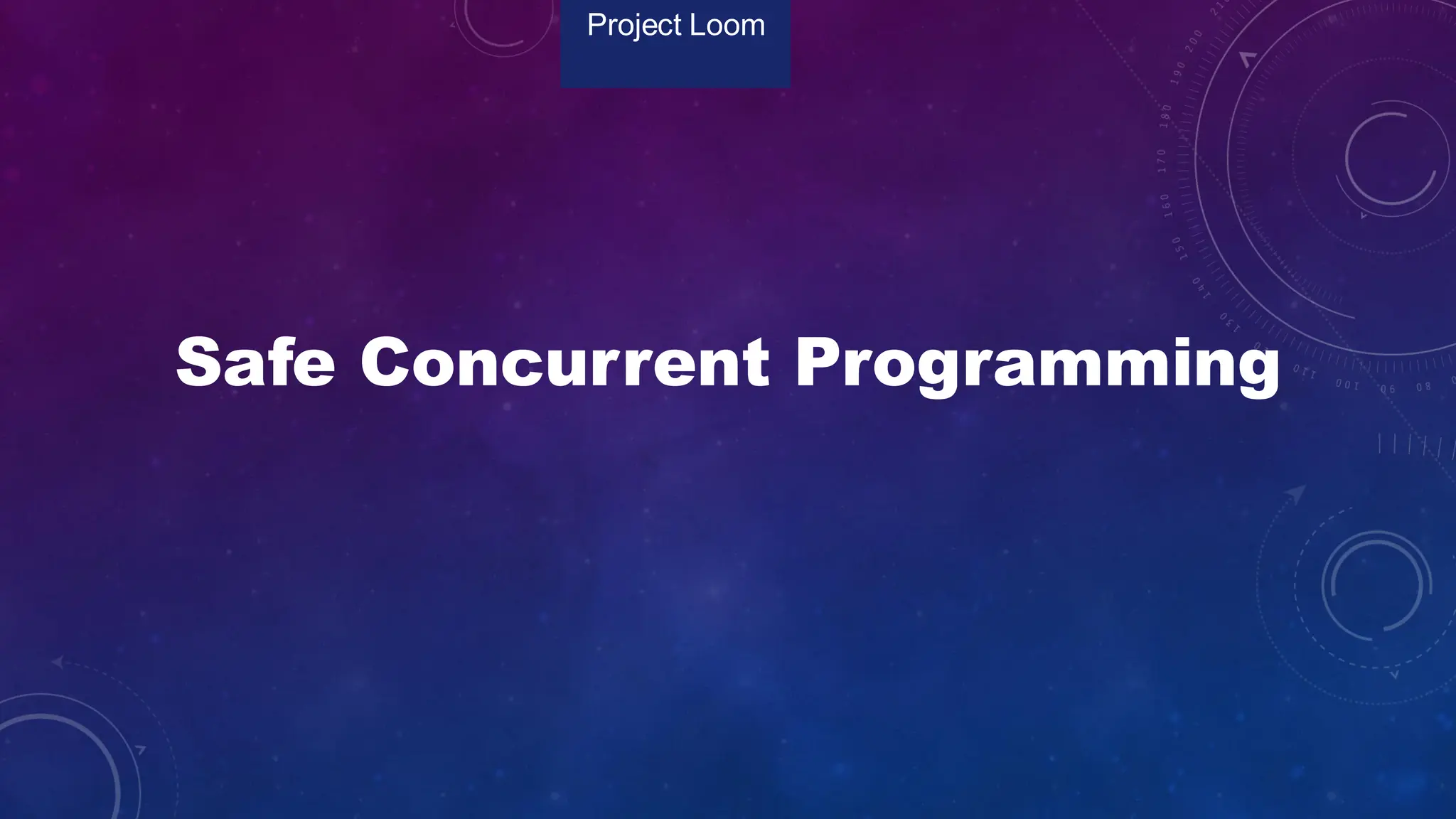 Project Loom

Safe Concurrent Programming